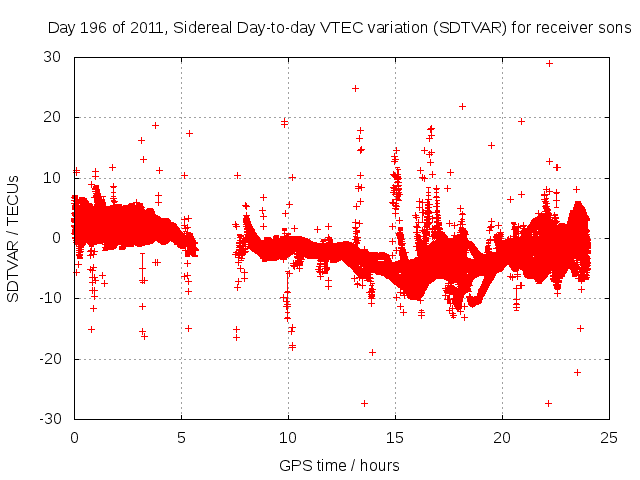 Day 196 of 2011, Sidereal Day-to-day VTEC variation (SDTVAR) for receiver sons

SDTVAR / TECUs

30
20
10
0
-10
-20
-30

0
5
10
15
20
25

GPS time / hours